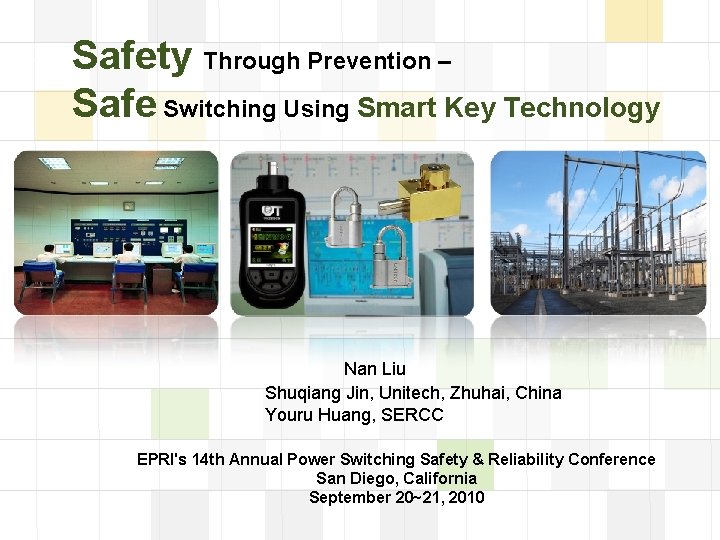 Safety Through Prevention –
Safe Switching Using Smart Key Technology

UT

Nan Liu
Shuqiang Jin, Unitech, Zhuhai, China
Youru Huang, SERCC

EPRI's 14th Annual Power Switching Safety & Reliability Conference
San Diego, California
September 20~21, 2010